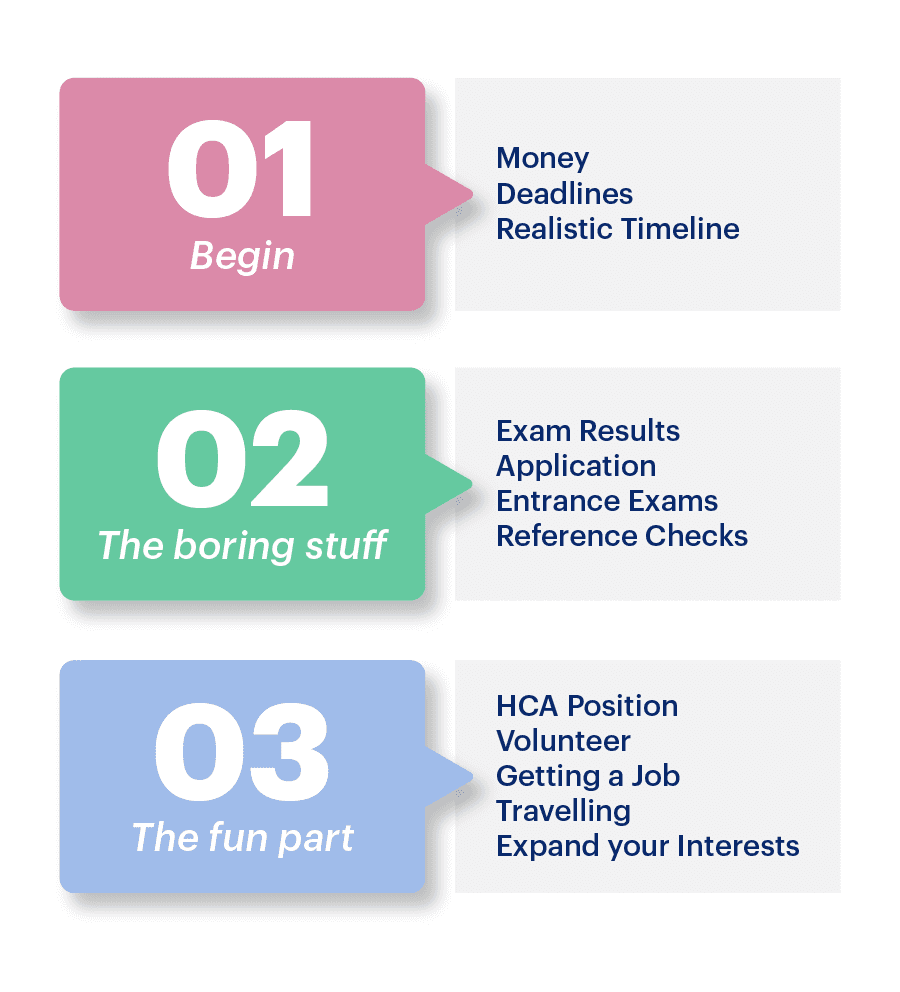 01
Begin

Money
Deadlines
Realistic Timeline

02
The boring stuff

Exam Results
Application
Entrance Exams
Reference Checks

03
The fun part

HCA Position
Volunteer
Getting a Job
Travelling
Expand your Interests